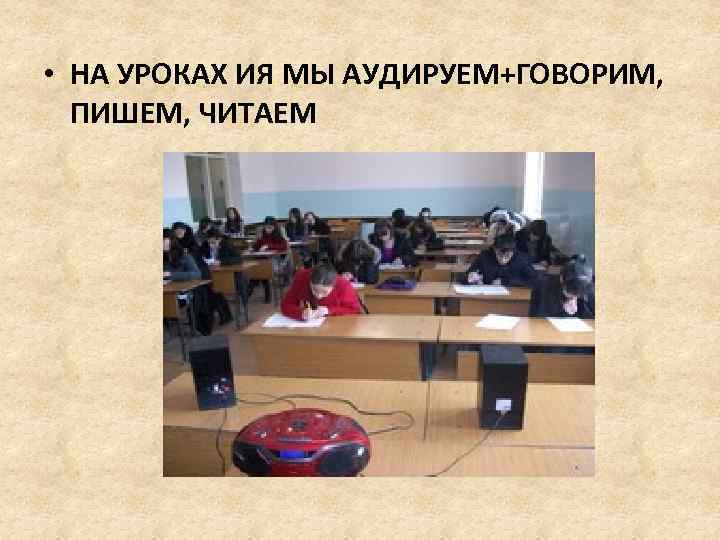 • НА УРОКАХ ИЯ МЫ АУДИРУЕМ+ГОВОРИМ, ПИШЕМ, ЧИТАЕМ